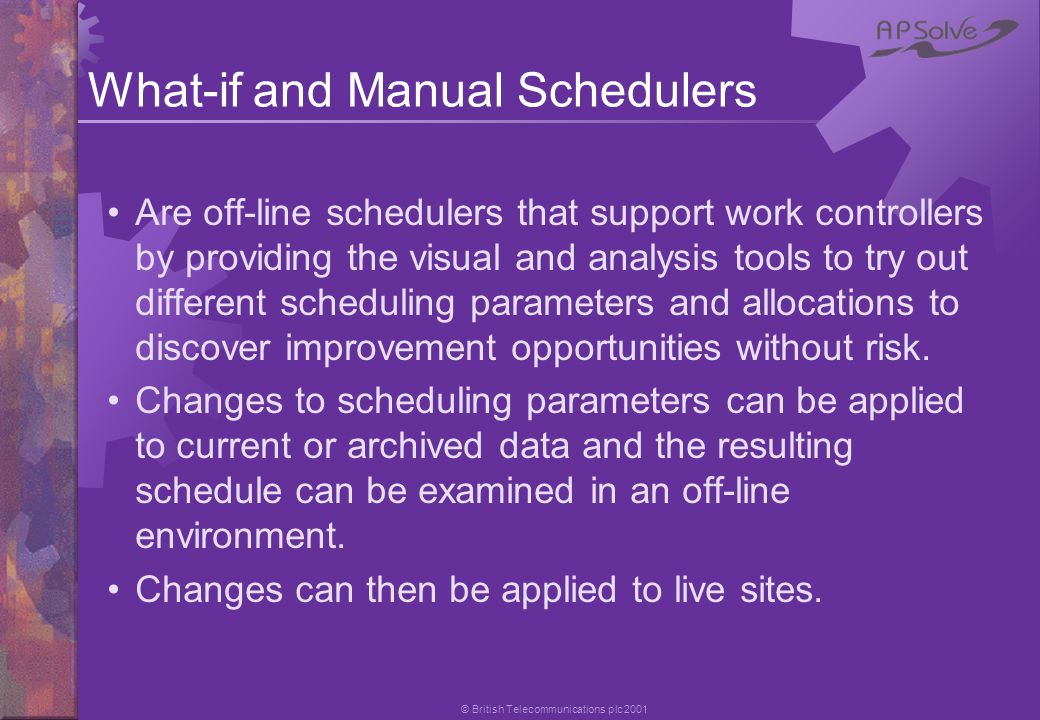 APSolve

What-if and Manual Schedulers

• Are off-line schedulers that support work controllers by providing the visual and analysis tools to try out different scheduling parameters and allocations to discover improvement opportunities without risk.

• Changes to scheduling parameters can be applied to current or archived data and the resulting schedule can be examined in an off-line environment.

• Changes can then be applied to live sites.

© British Telecommunications plc2001